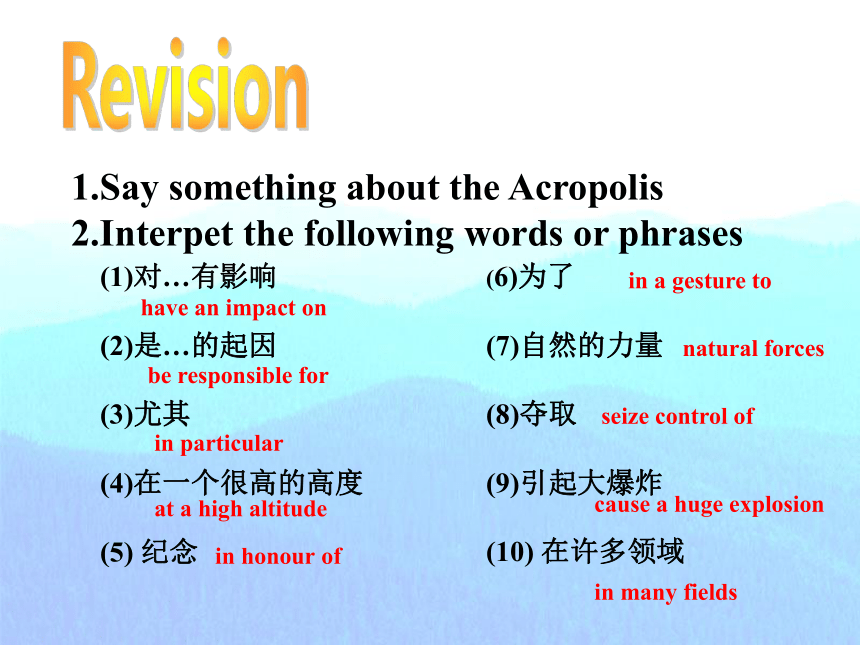 Revision

1.Say something about the Acropolis
2.Interpet the following words or phrases

(1)对…有影响
have an impact on

(2)是…的起因
be responsible for

(3)尤其
in particular

(4)在一个很高的高度
at a high altitude

(5) 纪念 in honour of

(6)为了 in a gesture to

(7)自然的力量 natural forces

(8)夺取 seize control of

(9)引起大爆炸
cause a huge explosion

(10) 在许多领域
in many fields